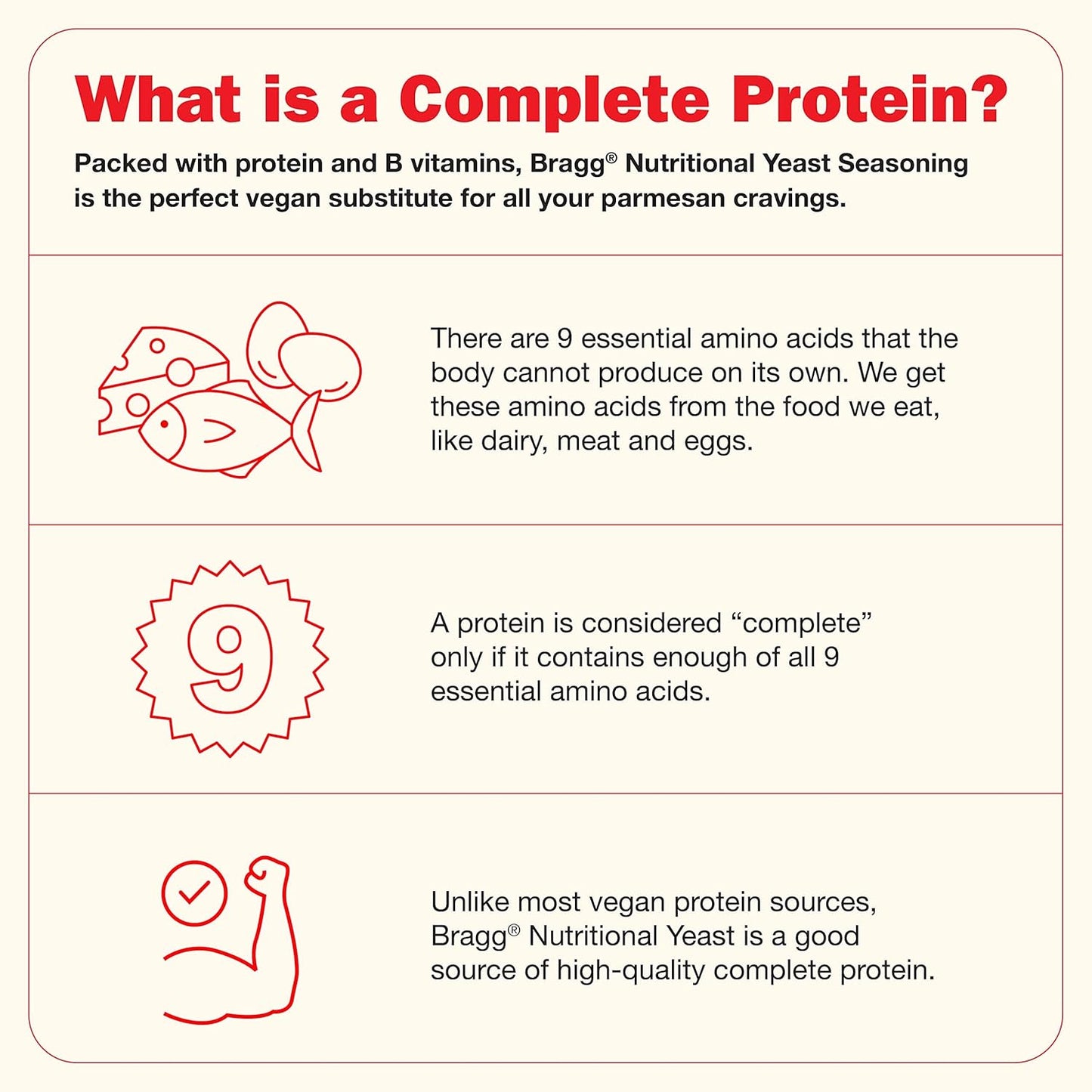 What is a Complete Protein?

Packed with protein and B vitamins, Bragg® Nutritional Yeast Seasoning is the perfect vegan substitute for all your parmesan cravings.

There are 9 essential amino acids that the body cannot produce on its own. We get these amino acids from the food we eat, like dairy, meat and eggs.

9

A protein is considered “complete” only if it contains enough of all 9 essential amino acids.

Unlike most vegan protein sources, Bragg® Nutritional Yeast is a good source of high-quality complete protein.